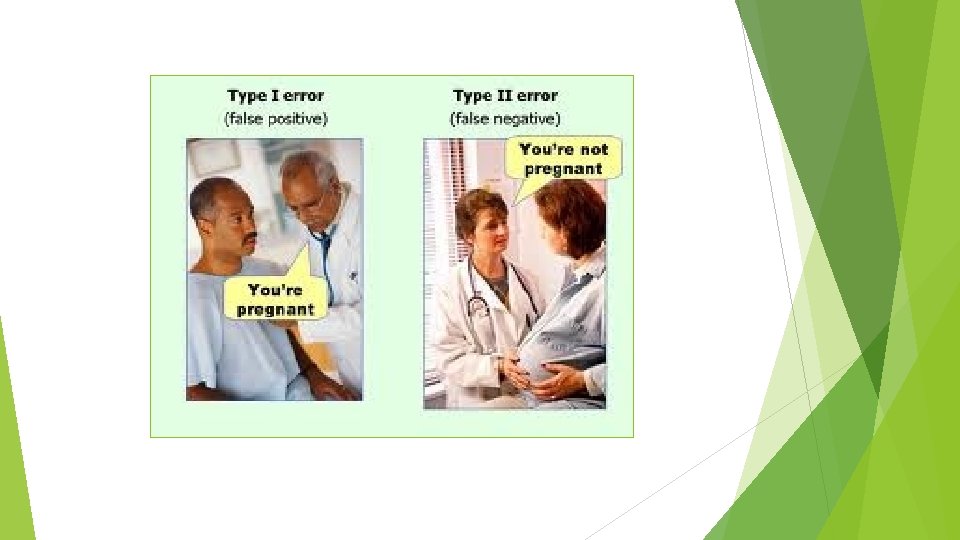 Type I error
(false positive)

You're pregnant

Type II error
(false negative)

You're not pregnant